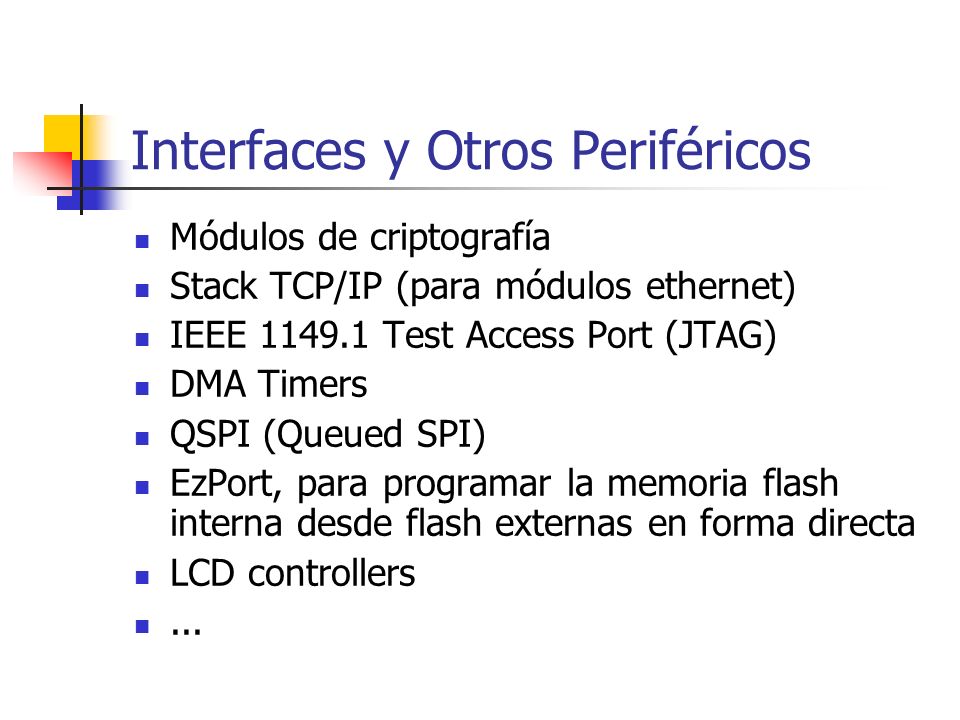 Interfaces y Otros Periféricos

- Módulos de criptografía
- Stack TCP/IP (para módulos ethernet)
- IEEE 1149.1 Test Access Port (JTAG)
- DMA Timers
- QSPI (Queued SPI)
- EzPort, para programar la memoria flash interna desde flash externas en forma directa
- LCD controllers
- ...